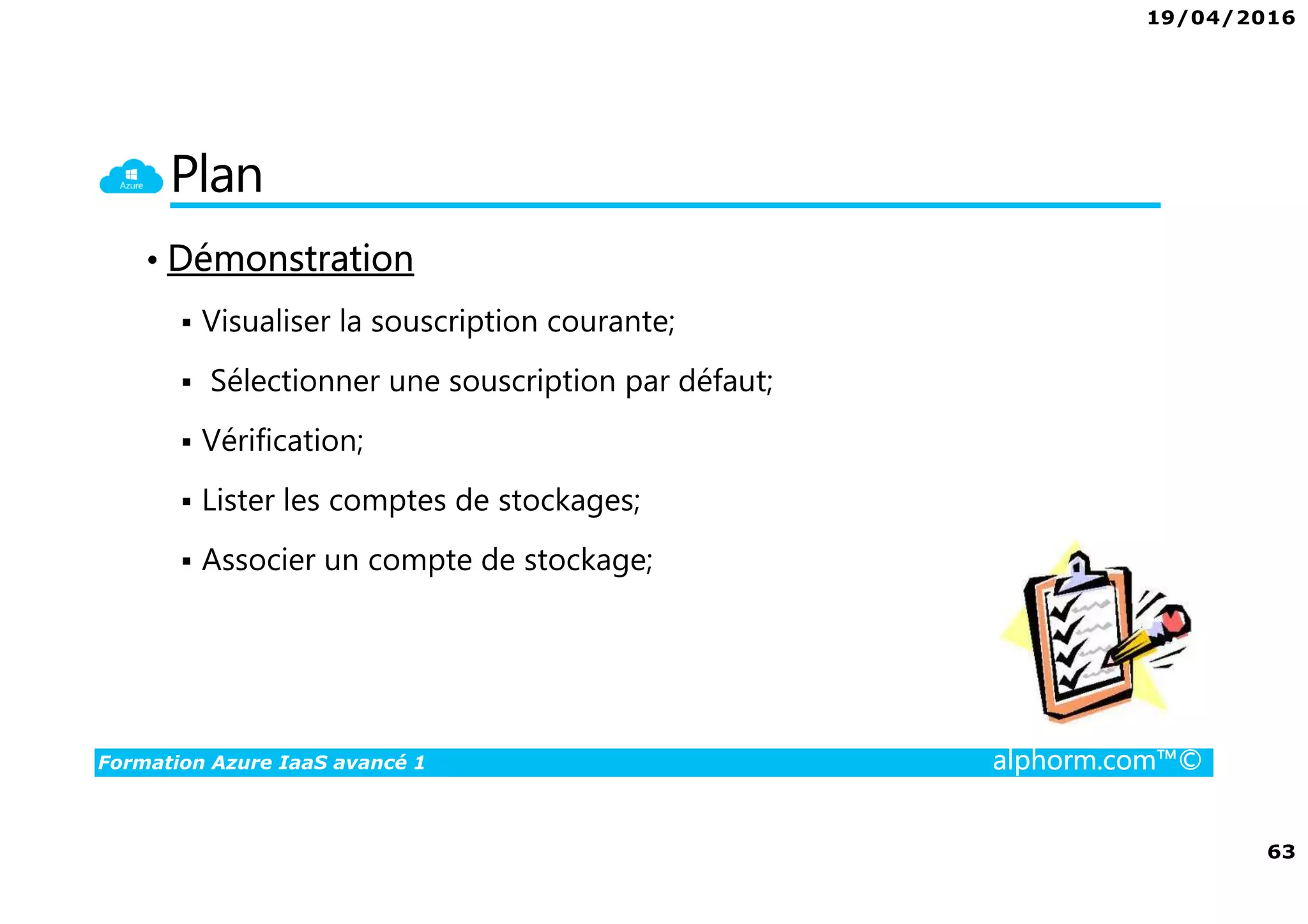 19/04/2016

Azure

Plan

• Démonstration

▪ Visualiser la souscription courante;

▪ Sélectionner une souscription par défaut;

▪ Vérification;

▪ Lister les comptes de stockages;

▪ Associer un compte de stockage;

Formation Azure IaaS avancé 1

alphorm.com™©

63